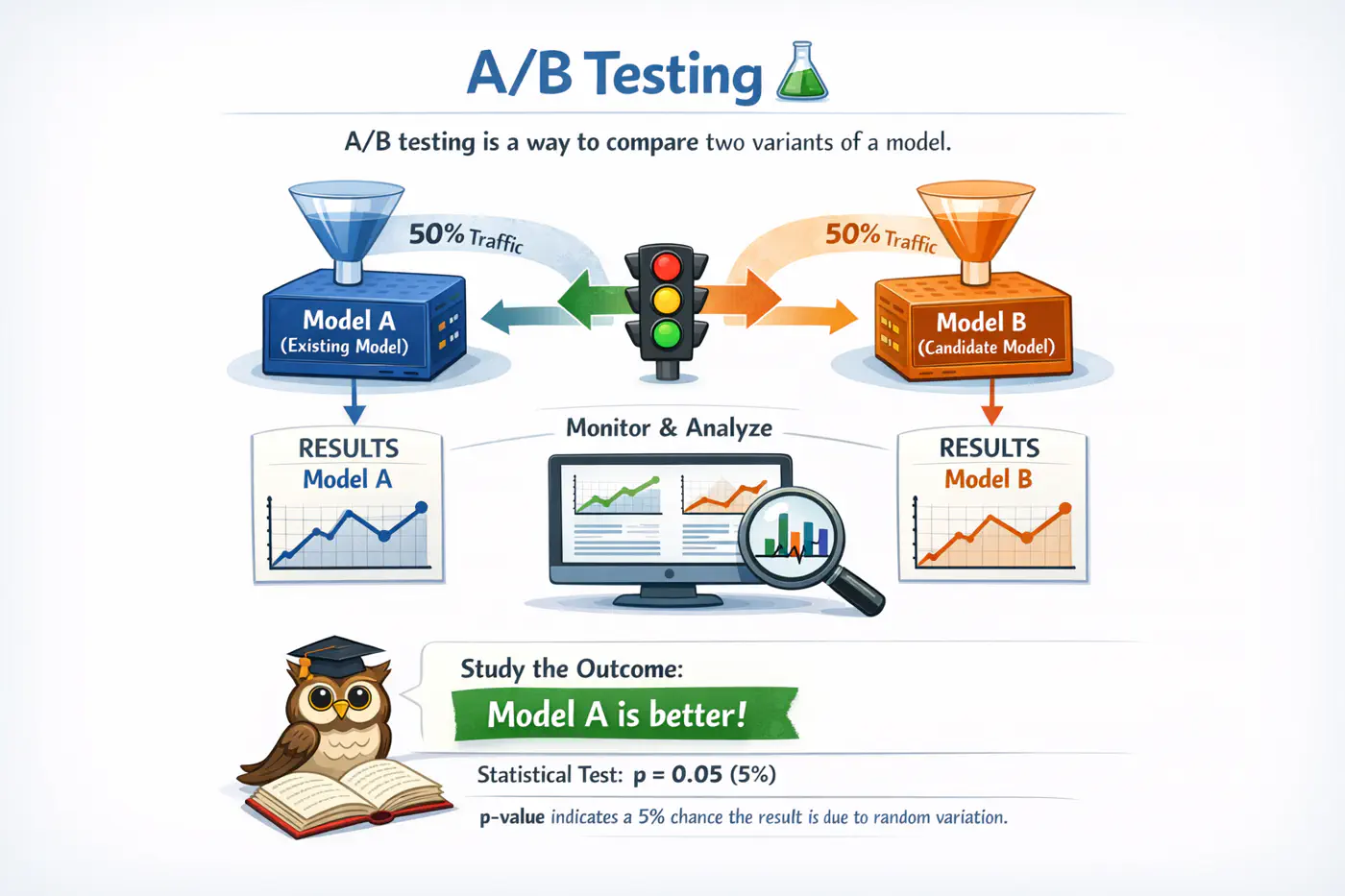 A/B Testing

A/B testing is a way to compare two variants of a model.

50% Traffic

50% Traffic

Model A
(Existing Model)

Model B
(Candidate Model)

RESULTS
Model A

Monitor & Analyze

RESULTS
Model B

Study the Outcome:

Model A is better!

Statistical Test: p = 0.05 (5%)

p-value indicates a 5% chance the result is due to random variation.